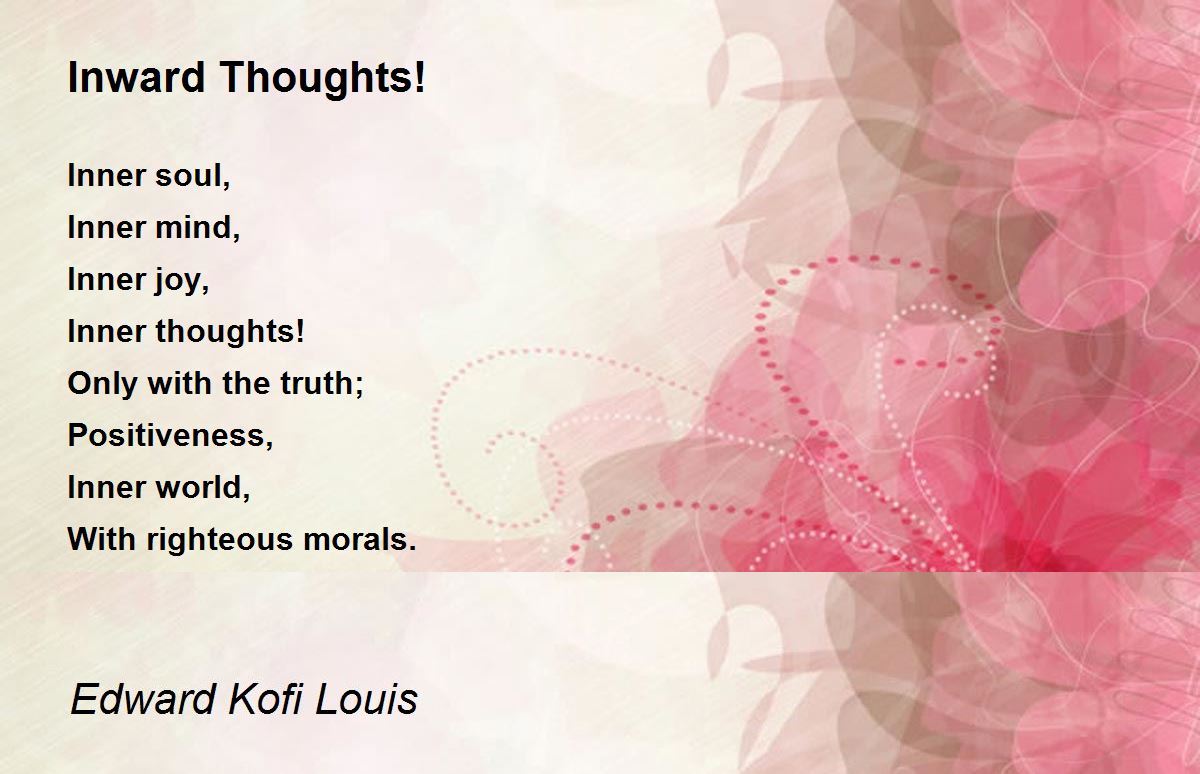 Inward Thoughts!

Inner soul,
Inner mind,
Inner joy,
Inner thoughts!
Only with the truth;
Positiveness,
Inner world,
With righteous morals.

Edward Kofi Louis